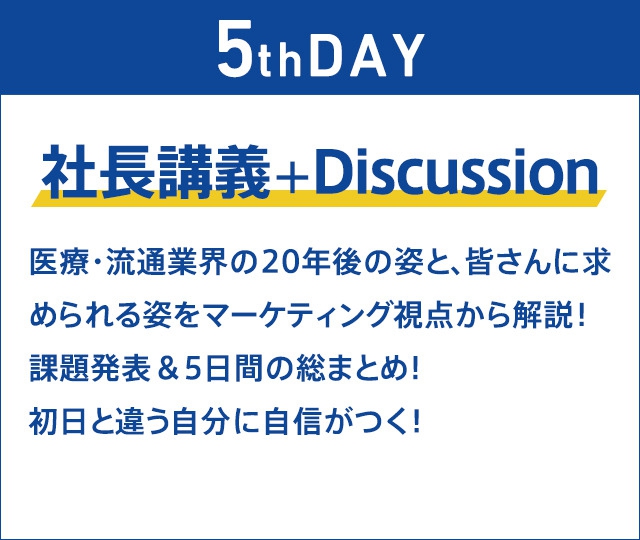 5thDAY

社長講義＋Discussion

医療・流通業界の20年後の姿と、皆さんに求められる姿をマーケティング視点から解説！
課題発表＆5日間の総まとめ！
初日と違う自分に自信がつく！